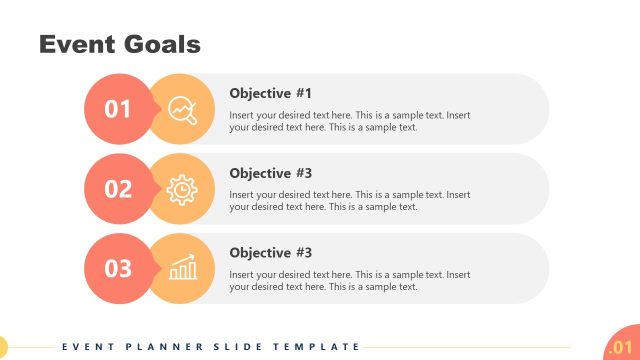 Event Goals

01

Objective #1

Insert your desired text here. This is a sample text. Insert your desired text here. This is a sample text.

02

Objective #3

Insert your desired text here. This is a sample text. Insert your desired text here. This is a sample text.

03

Objective #3

Insert your desired text here. This is a sample text. Insert your desired text here. This is a sample text.

EVENT PLANNER SLIDE TEMPLATE

.01